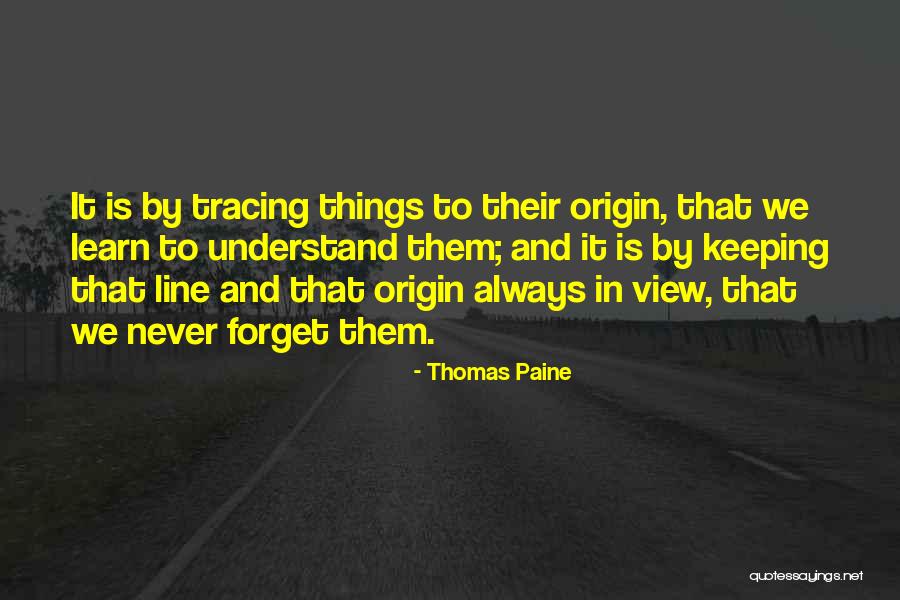 It is by tracing things to their origin, that we learn to understand them; and it is by keeping that line and that origin always in view, that we never forget them.

- Thomas Paine

quotessayings.net